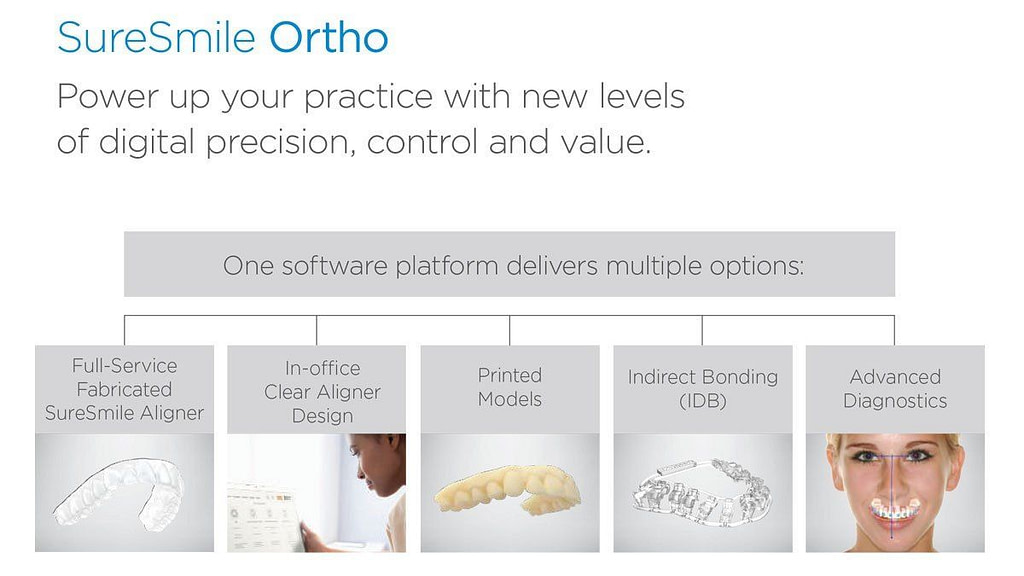 SureSmile Ortho

Power up your practice with new levels of digital precision, control and value.

One software platform delivers multiple options:

Full-Service Fabricated SureSmile Aligner

In-office Clear Aligner Design

Printed Models

Indirect Bonding (IDB)

Advanced Diagnostics